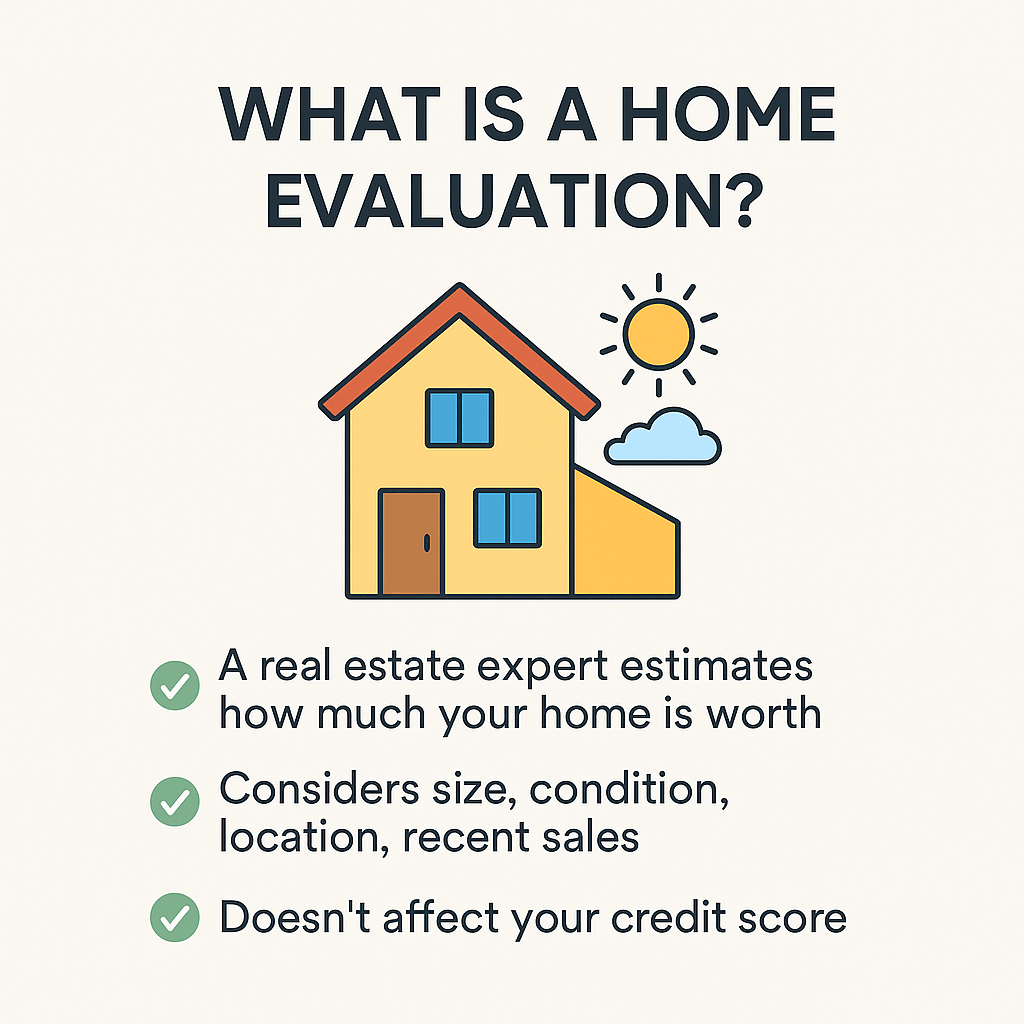 WHAT IS A HOME EVALUATION?

A real estate expert estimates how much your home is worth

Considers size, condition, location, recent sales

Doesn't affect your credit score